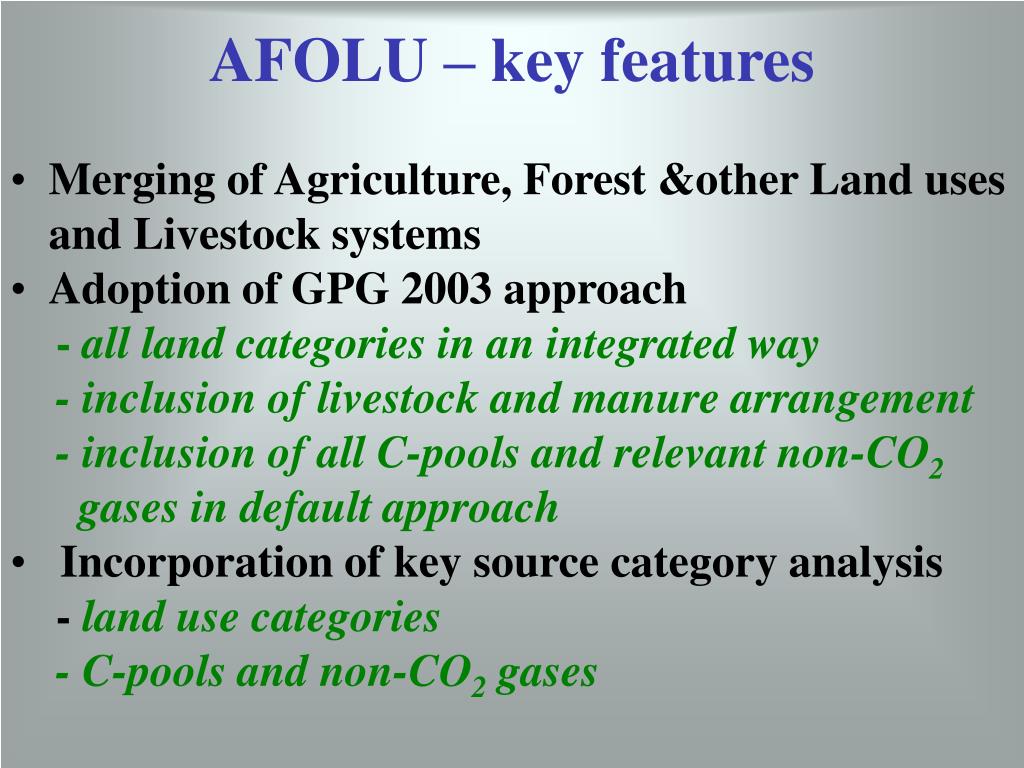 AFOLU – key features

• Merging of Agriculture, Forest &other Land uses and Livestock systems
• Adoption of GPG 2003 approach
- all land categories in an integrated way
- inclusion of livestock and manure arrangement
- inclusion of all C-pools and relevant non-$CO_2$ gases in default approach
• Incorporation of key source category analysis
- land use categories
- C-pools and non-$CO_2$ gases